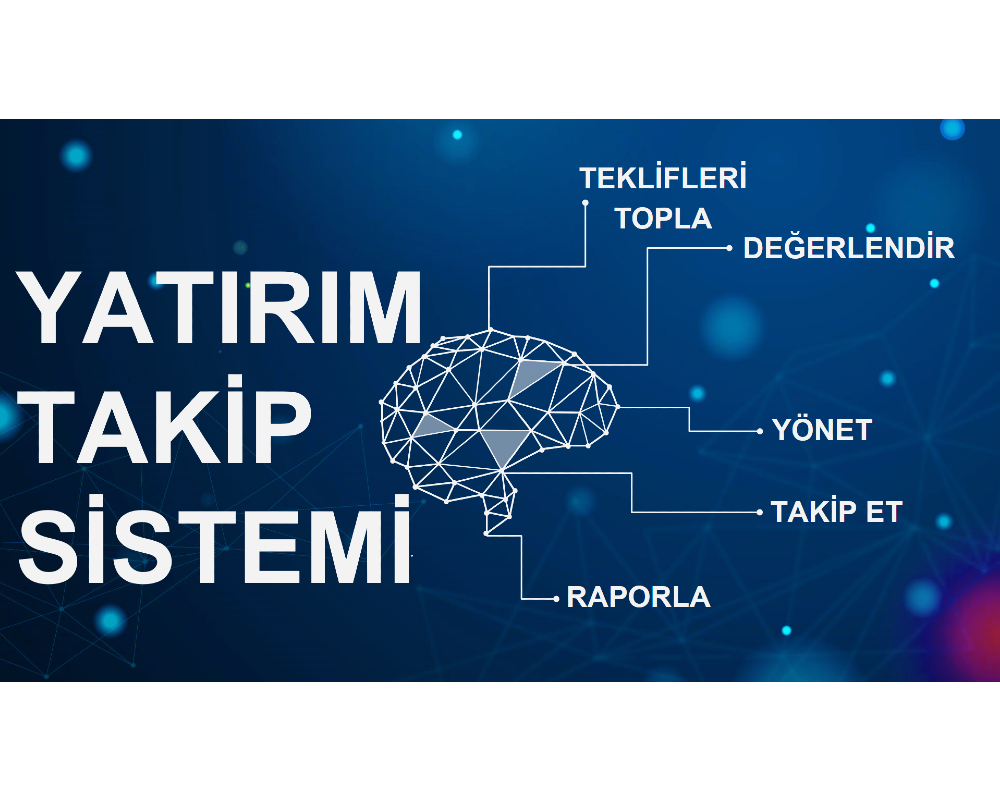 YATIRIM TAKİP SİSTEMİ

TEKLİFLERİ TOPLA

DEĞERLENDİR

YÖNET

TAKİP ET

RAPORLA